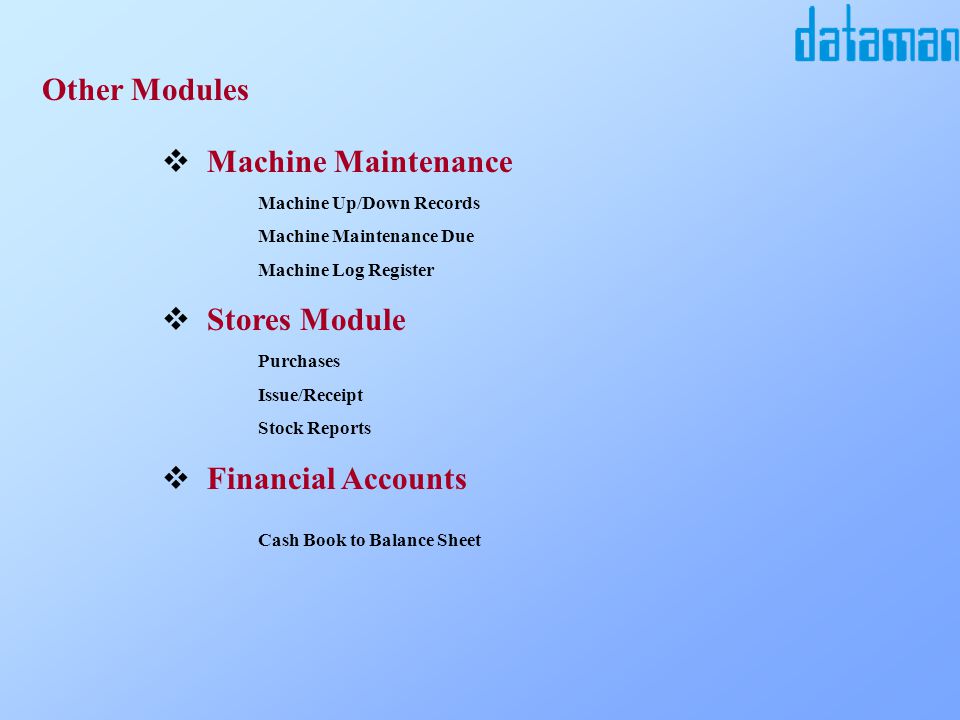 dataman

Other Modules

❖ Machine Maintenance

Machine Up/Down Records

Machine Maintenance Due

Machine Log Register

❖ Stores Module

Purchases

Issue/Receipt

Stock Reports

❖ Financial Accounts

Cash Book to Balance Sheet